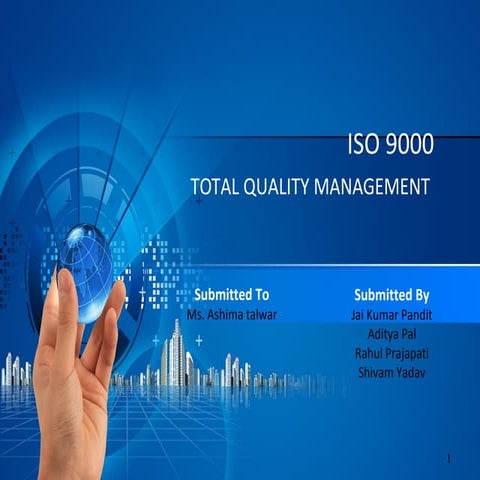 ISO 9000

TOTAL QUALITY MANAGEMENT

Submitted To
Ms. Ashima talwar

Submitted By
Jai Kumar Pandit
Aditya Pal
Rahul Prajapati
Shivam Yadav

1